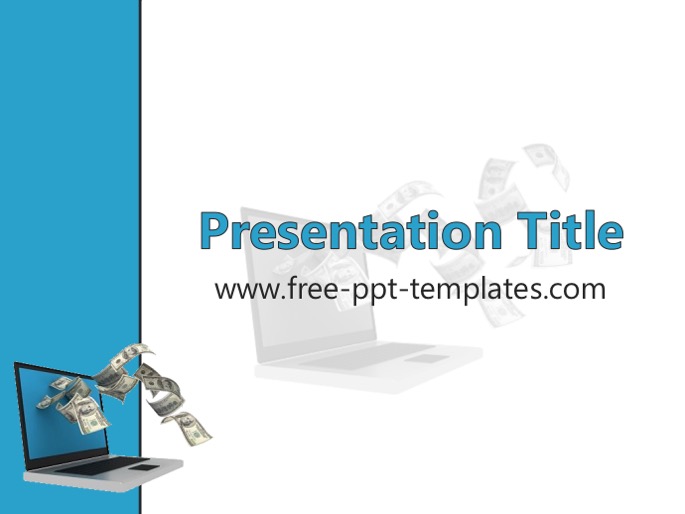 Presentation Title

www.free-ppt-templates.com